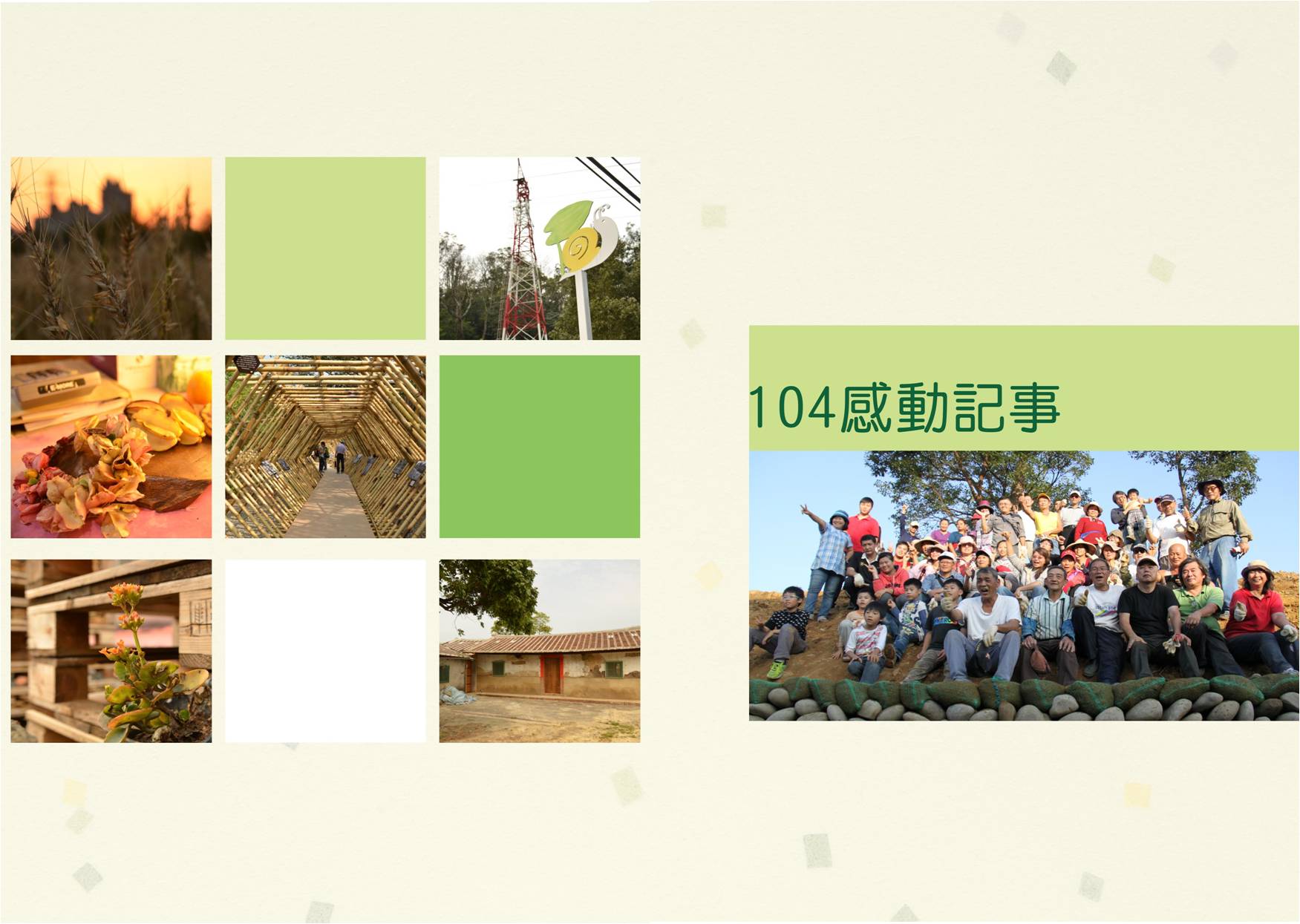 104感動記事